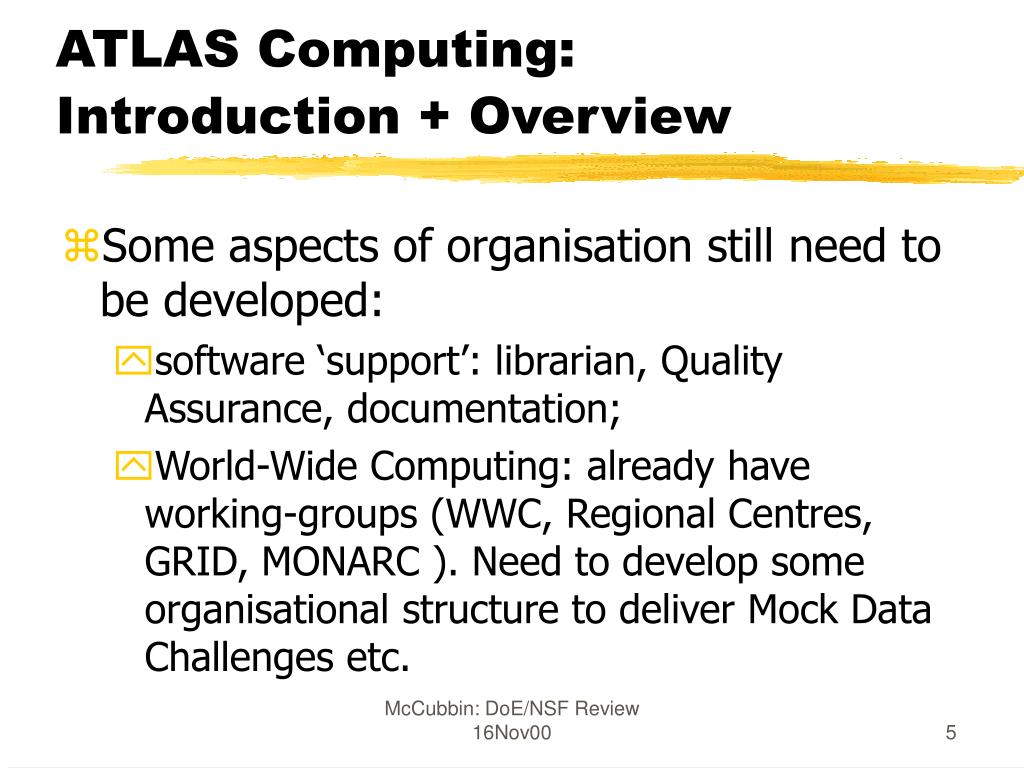 ATLAS Computing: Introduction + Overview

Some aspects of organisation still need to be developed:

software ‘support’: librarian, Quality Assurance, documentation;

World-Wide Computing: already have working-groups (WWC, Regional Centres, GRID, MONARC ). Need to develop some organisational structure to deliver Mock Data Challenges etc.

McCubbin: DoE/NSF Review 16Nov00

5